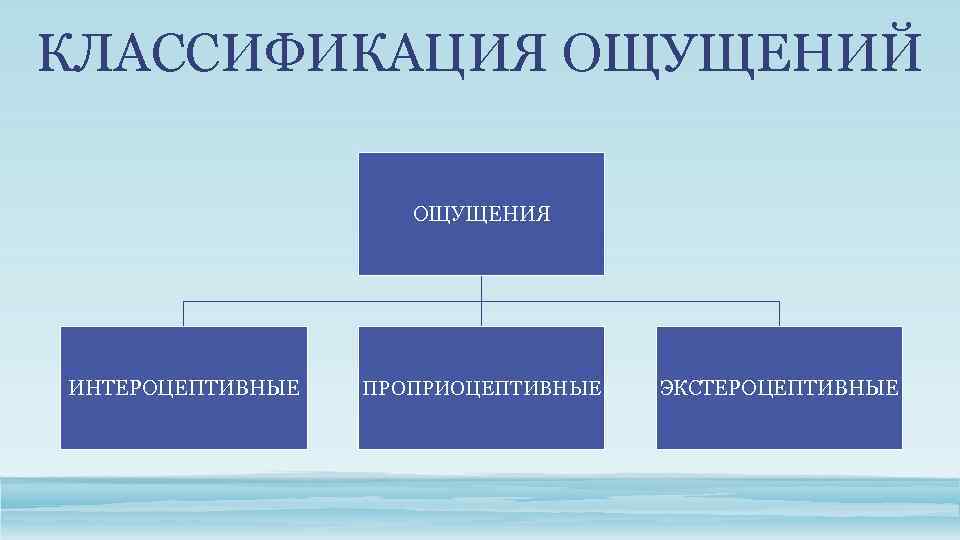 КЛАССИФИКАЦИЯ ОЩУЩЕНИЙ

ОЩУЩЕНИЯ

ИНТЕРОЦЕПТИВНЫЕ

ПРОПРИОЦЕПТИВНЫЕ

ЭКСТЕРОЦЕПТИВНЫЕ